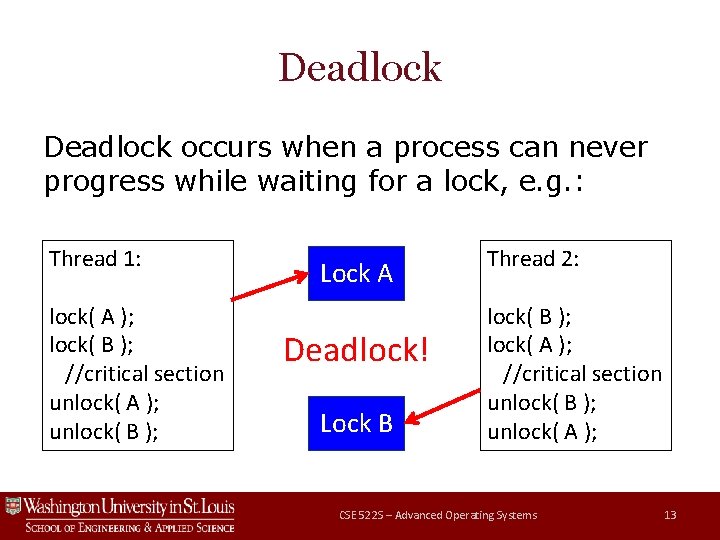 Deadlock

Deadlock occurs when a process can never progress while waiting for a lock, e.g.:

Thread 1:

lock( A );
lock( B );
//critical section
unlock( A );
unlock( B );

Lock A

Deadlock!

Lock B

Thread 2:

lock( B );
lock( A );
//critical section
unlock( B );
unlock( A );

Washington University in St. Louis
School of Engineering & Applied Science

CSE 522S – Advanced Operating Systems

13